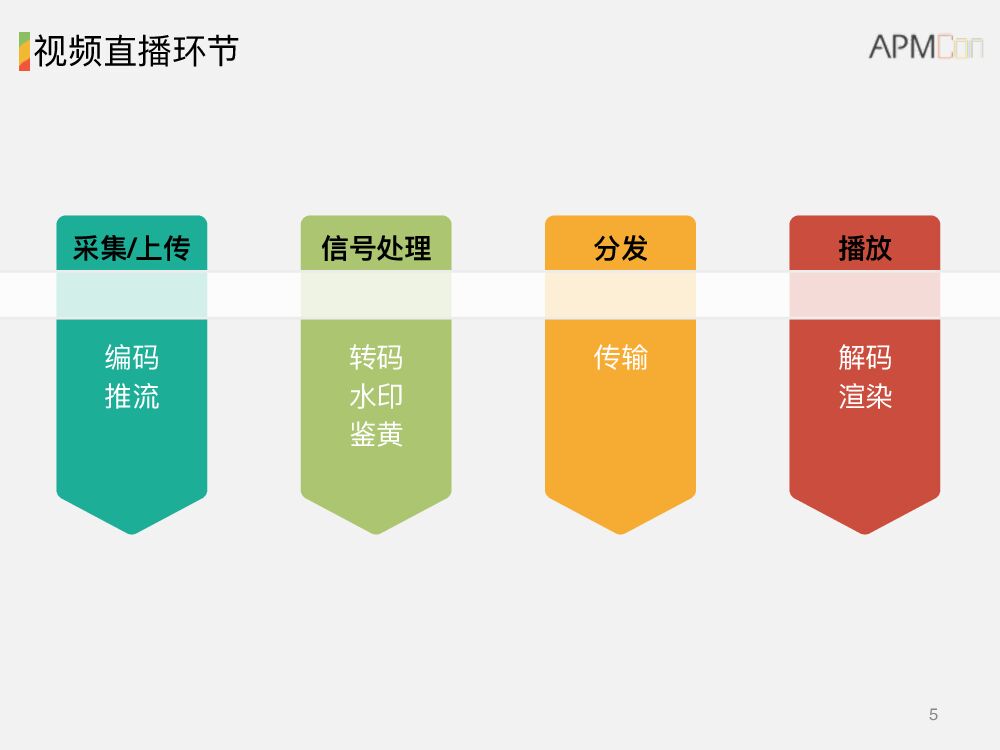 视频直播环节

APMCon

采集/上传

编码
推流

信号处理

转码
水印
鉴黄

分发

传输

播放

解码
渲染

5